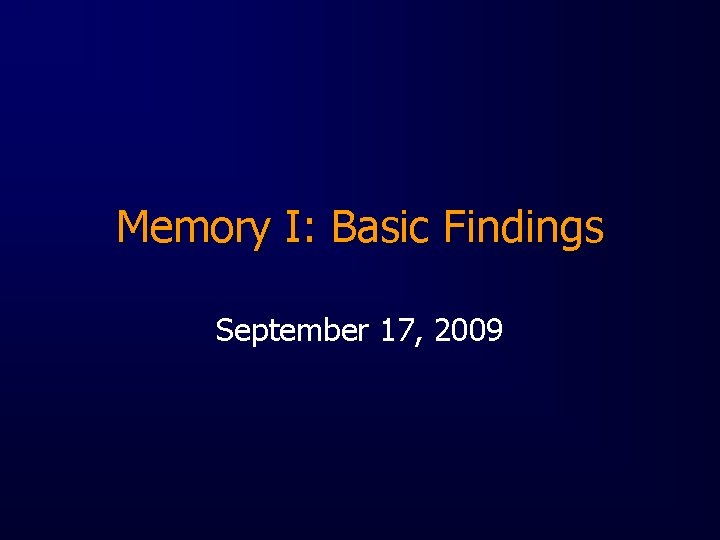 Memory I: Basic Findings

September 17, 2009